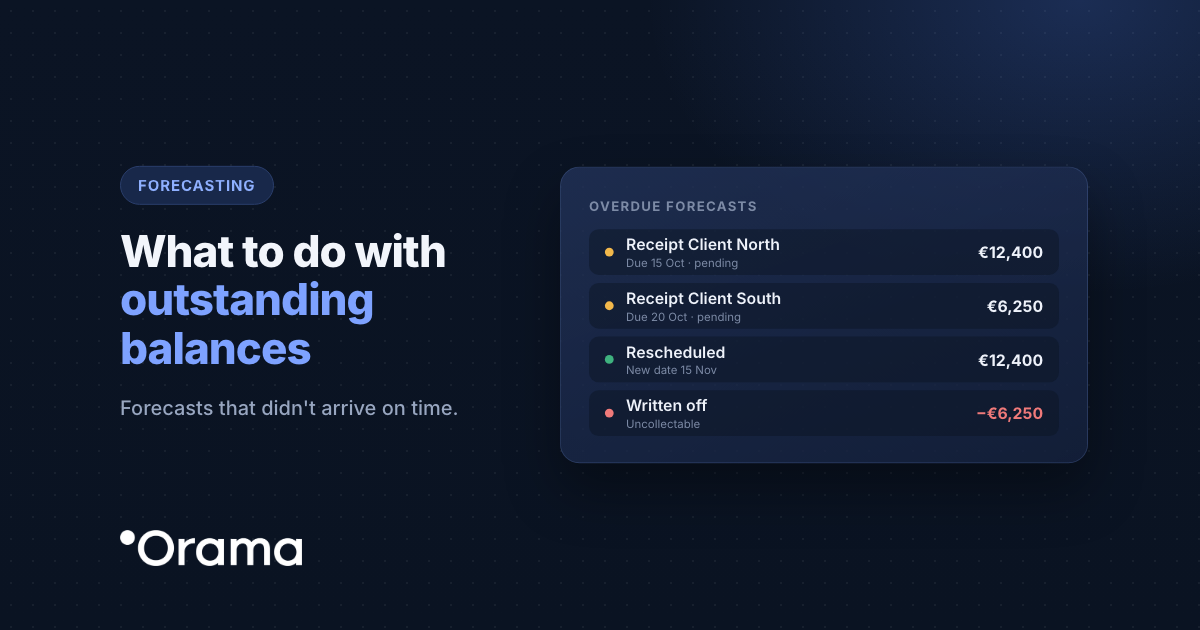 FORECASTING

What to do with outstanding balances

Forecasts that didn't arrive on time.

Orama

OVERDUE FORECASTS

Receipt Client North
Due 15 Oct · pending
€12,400

Receipt Client South
Due 20 Oct · pending
€6,250

Rescheduled
New date 15 Nov
€12,400

Written off
Uncollectable
−€6,250